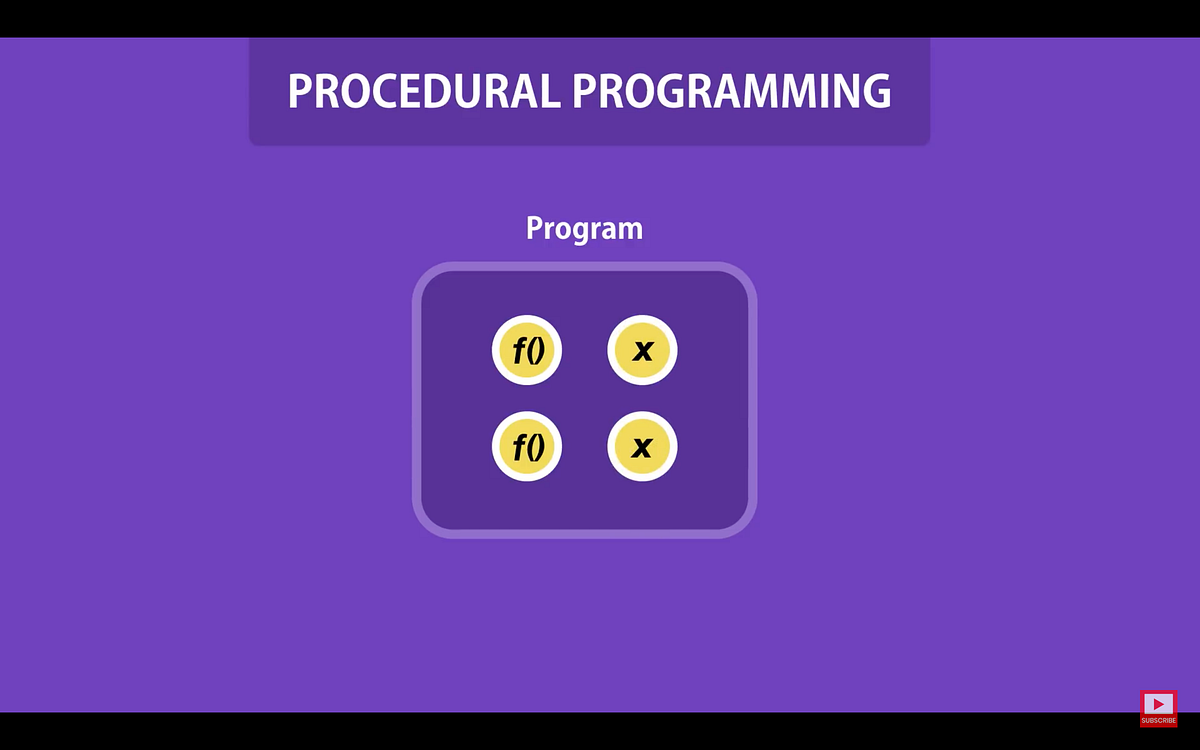 PROCEDURAL PROGRAMMING

Program

f()
x
f()
x

SUBSCRIBE